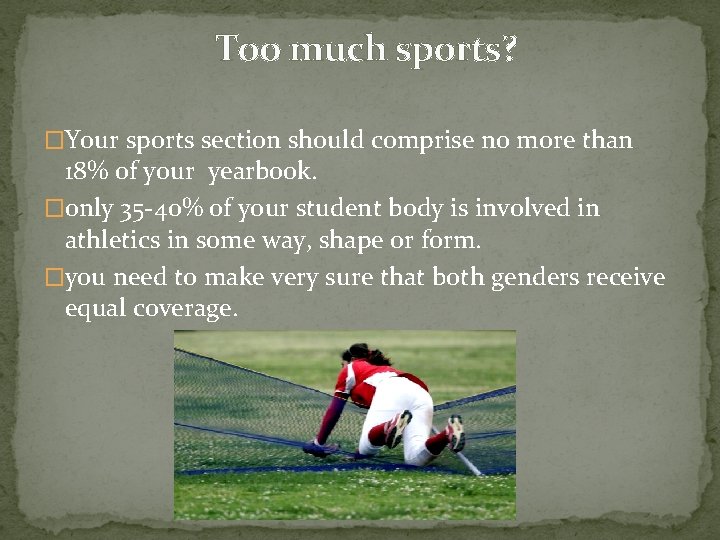 Too much sports?

□Your sports section should comprise no more than 18% of your  yearbook.

□only 35-40% of your student body is involved in athletics in some way, shape or form.

□you need to make very sure that both genders receive equal coverage.